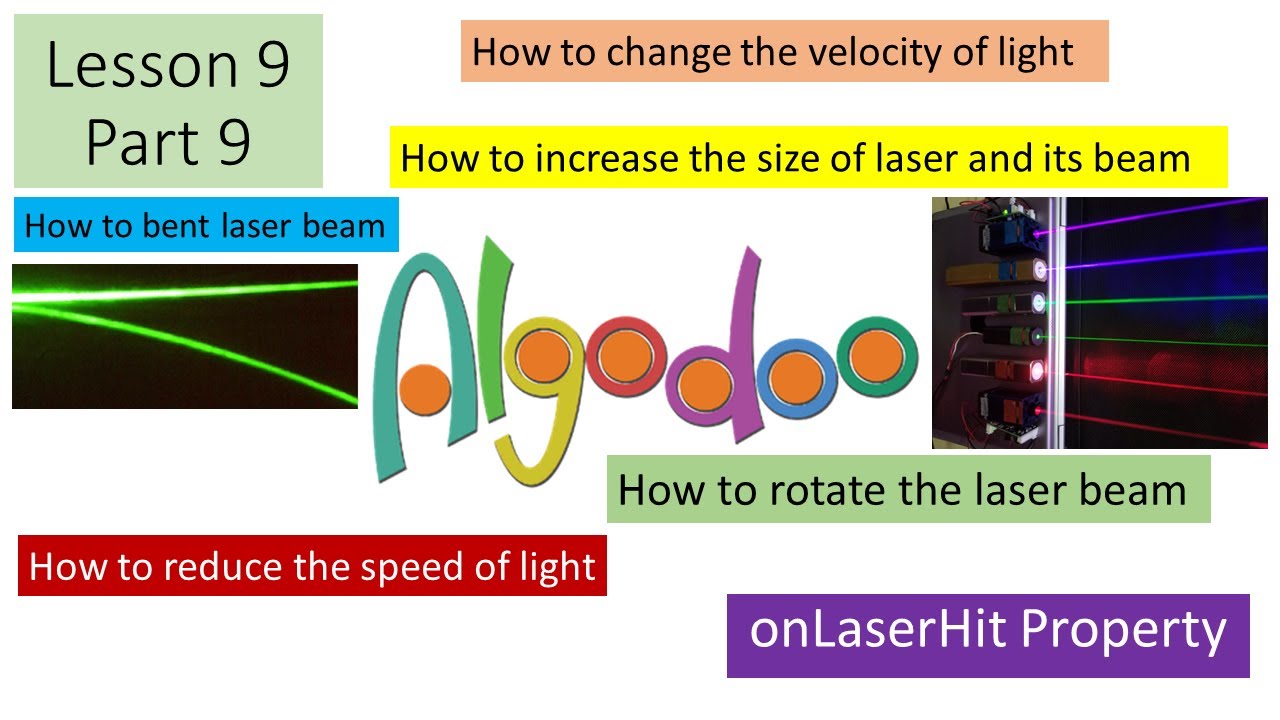 Lesson 9
Part 9

How to change the velocity of light

How to increase the size of laser and its beam

How to bent laser beam

Algodoo

How to rotate the laser beam

How to reduce the speed of light

onLaserHit Property